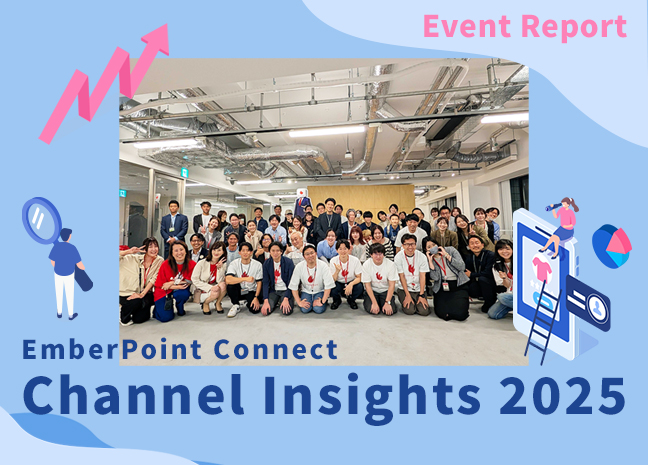 Event Report

EmberPoint Connect
Channel Insights 2025